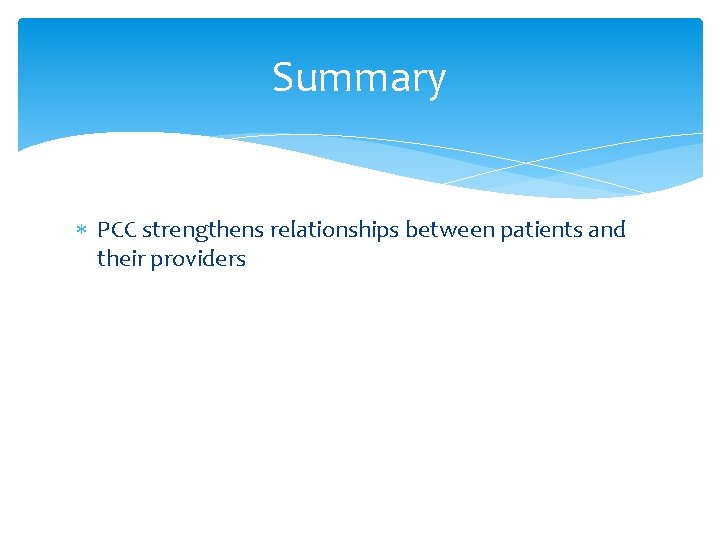 Summary

* PCC strengthens relationships between patients and their providers